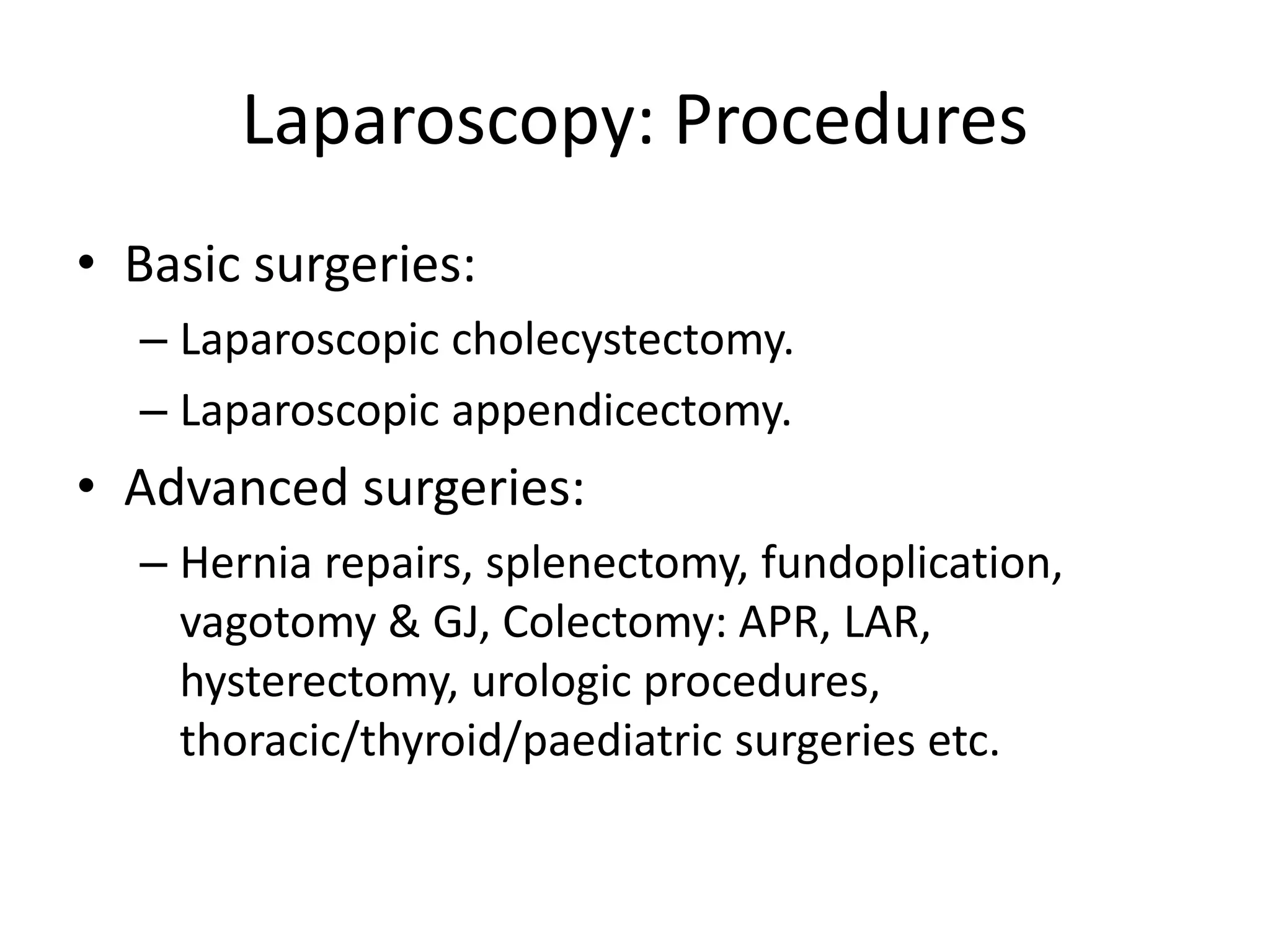 Laparoscopy: Procedures

• Basic surgeries:
– Laparoscopic cholecystectomy.
– Laparoscopic appendicectomy.
• Advanced surgeries:
– Hernia repairs, splenectomy, fundoplication, vagotomy & GJ, Colectomy: APR, LAR, hysterectomy, urologic procedures, thoracic/thyroid/paediatric surgeries etc.